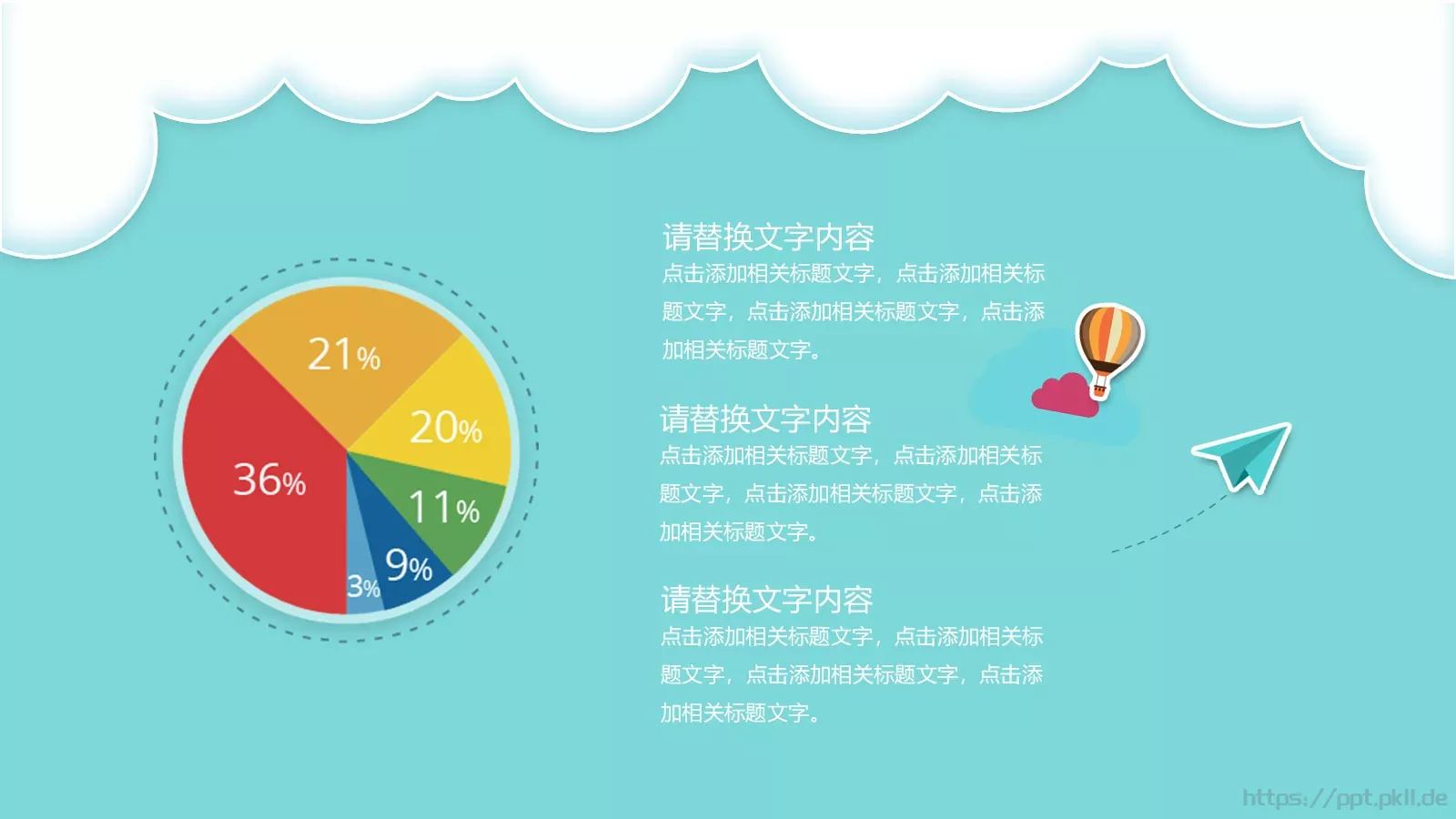 21%

20%

36%

11%

9%

3%

请替换文字内容

点击添加相关标题文字，点击添加相关标题文字，点击添加相关标题文字，点击添加相关标题文字。

请替换文字内容

点击添加相关标题文字，点击添加相关标题文字，点击添加相关标题文字，点击添加相关标题文字。

请替换文字内容

点击添加相关标题文字，点击添加相关标题文字，点击添加相关标题文字，点击添加相关标题文字。

https://ppt.pkll.de